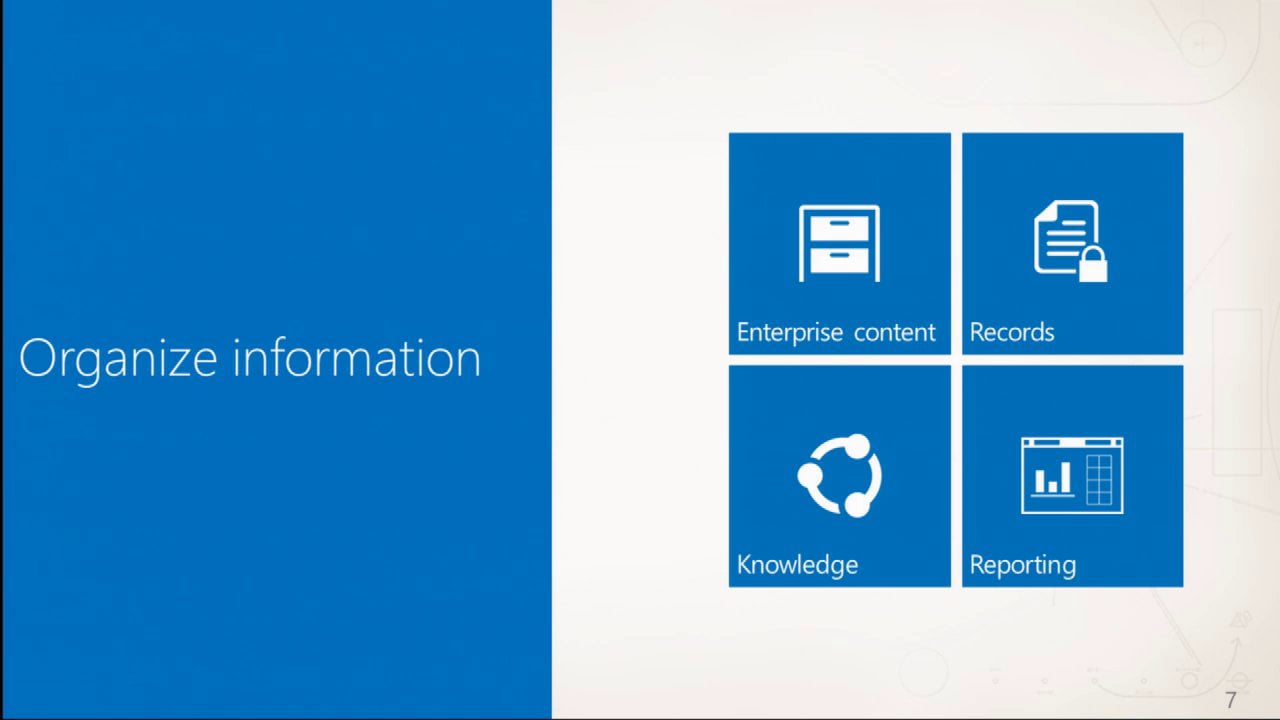 Organize information

Enterprise content

Records

Knowledge

Reporting

7